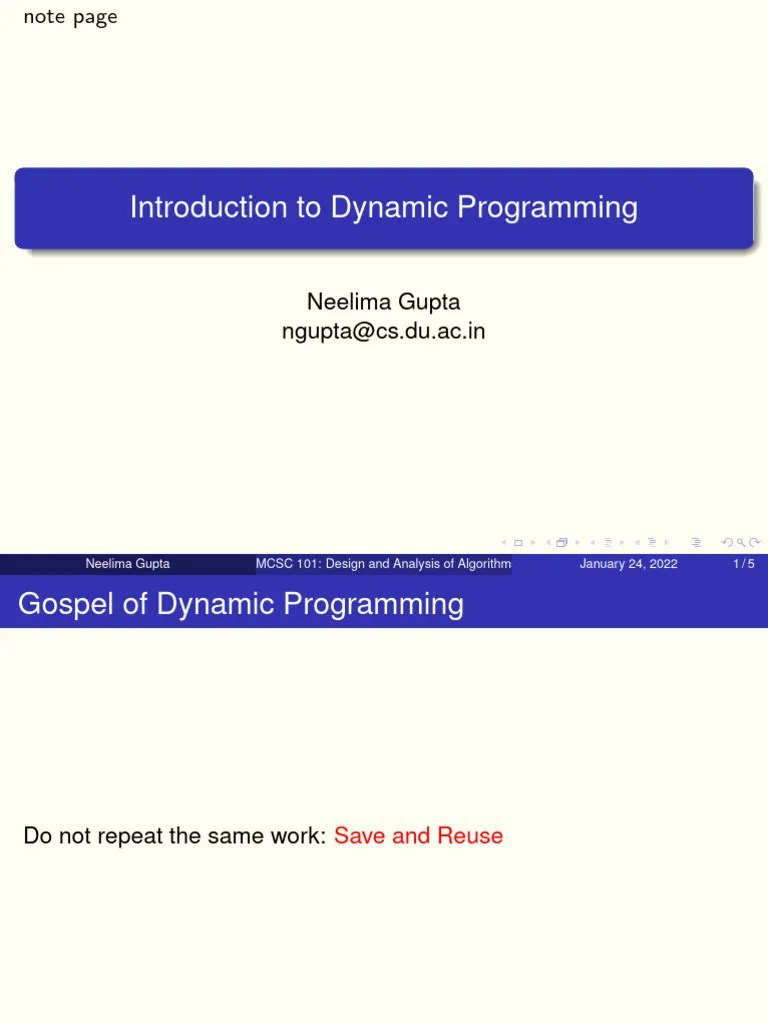 note page

Introduction to Dynamic Programming

Neelima Gupta
ngupta@cs.du.ac.in

Neelima Gupta MCSC 101: Design and Analysis of Algorithm January 24, 2022 1 / 5

Gospel of Dynamic Programming

Do not repeat the same work: Save and Reuse